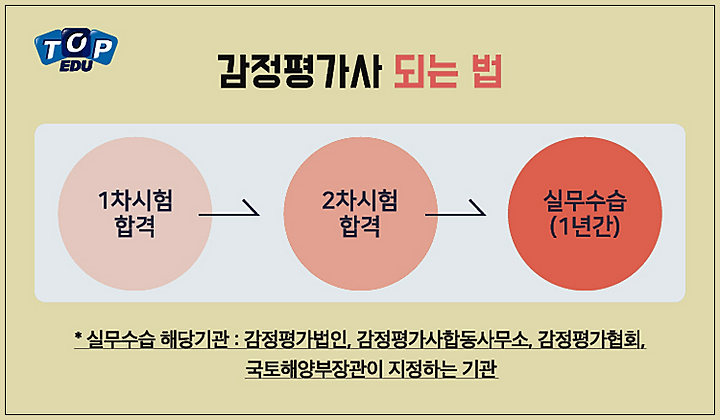 TOP EDU

감정평가사 되는 법

1차시험 합격

2차시험 합격

실무수습 (1년간)

* 실무수습 해당기관 : 감정평가법인, 감정평가사합동사무소, 감정평가협회, 국토해양부장관이 지정하는 기관